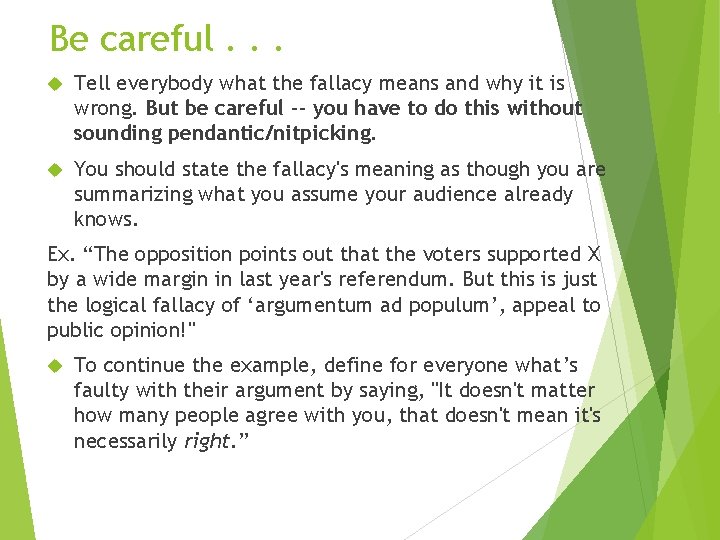 Be careful . . .

Tell everybody what the fallacy means and why it is wrong. But be careful -- you have to do this without sounding pendantic/nitpicking.

You should state the fallacy's meaning as though you are summarizing what you assume your audience already knows.

Ex. “The opposition points out that the voters supported X by a wide margin in last year's referendum. But this is just the logical fallacy of ‘argumentum ad populum’, appeal to public opinion!"

To continue the example, define for everyone what’s faulty with their argument by saying, "It doesn't matter how many people agree with you, that doesn't mean it's necessarily right.”